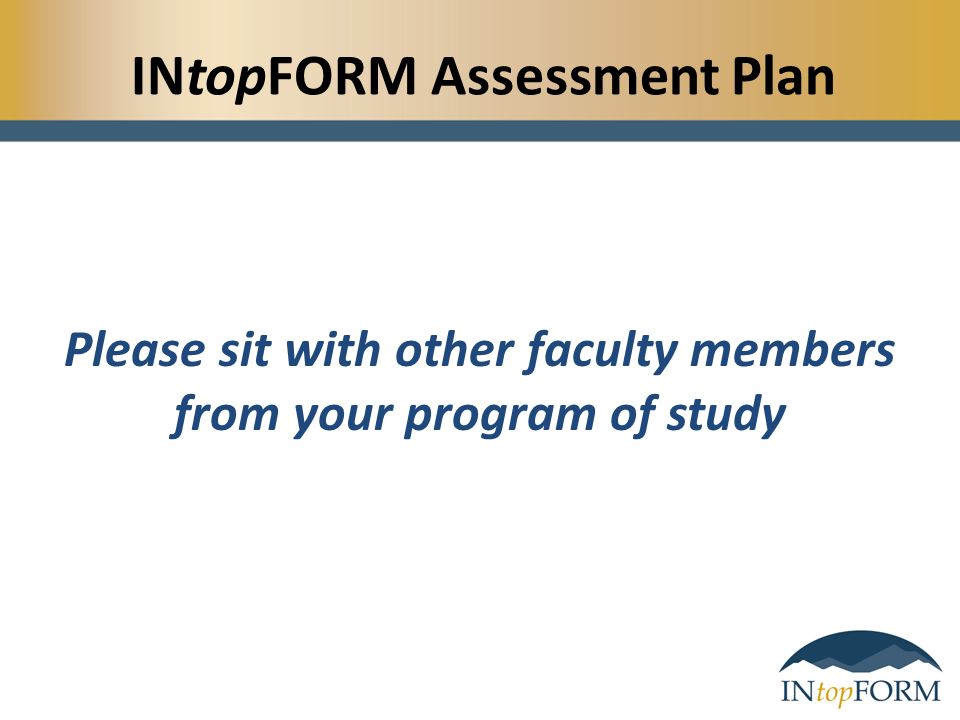 INtopFORM Assessment Plan

Please sit with other faculty members from your program of study

INtopFORM